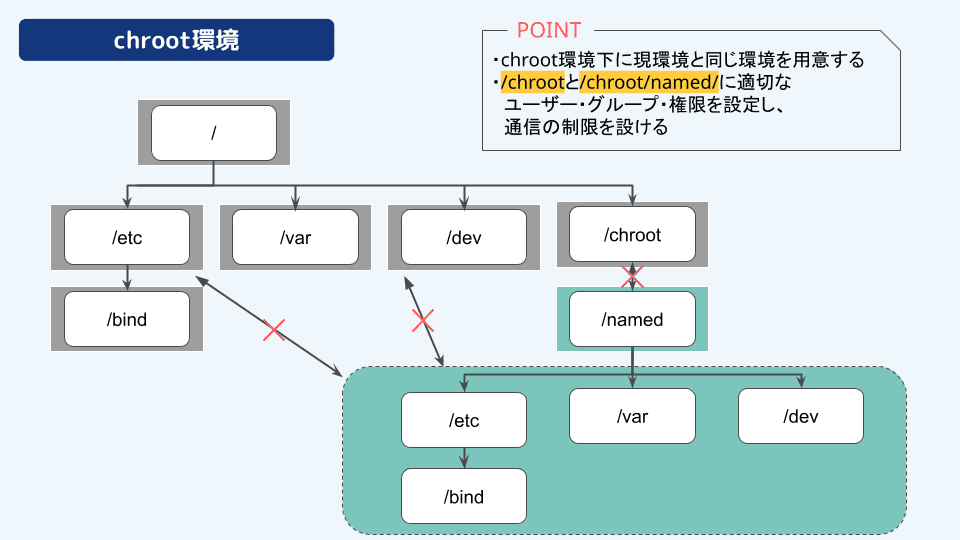 chroot環境

POINT
・chroot環境下に現環境と同じ環境を用意する
・/chrootと/chroot/named/に適切な ユーザー・グループ・権限を設定し、 通信の制限を設ける

/

/etc

/var

/dev

/chroot

/bind

/named

/etc

/var

/dev

/bind